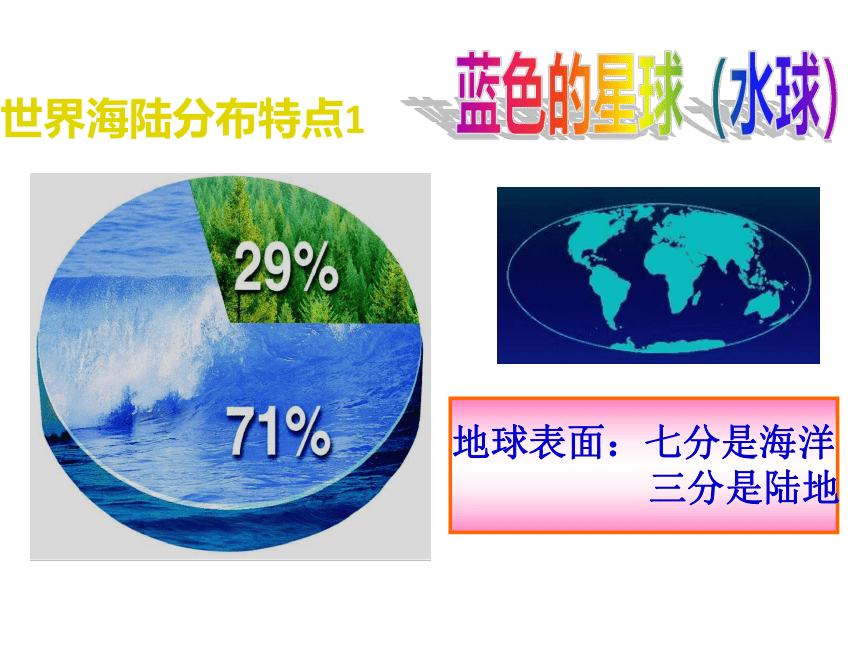 世界海陆分布特点1

蓝色的星球（水球）

29%

71%

地球表面：七分是海洋
三分是陆地